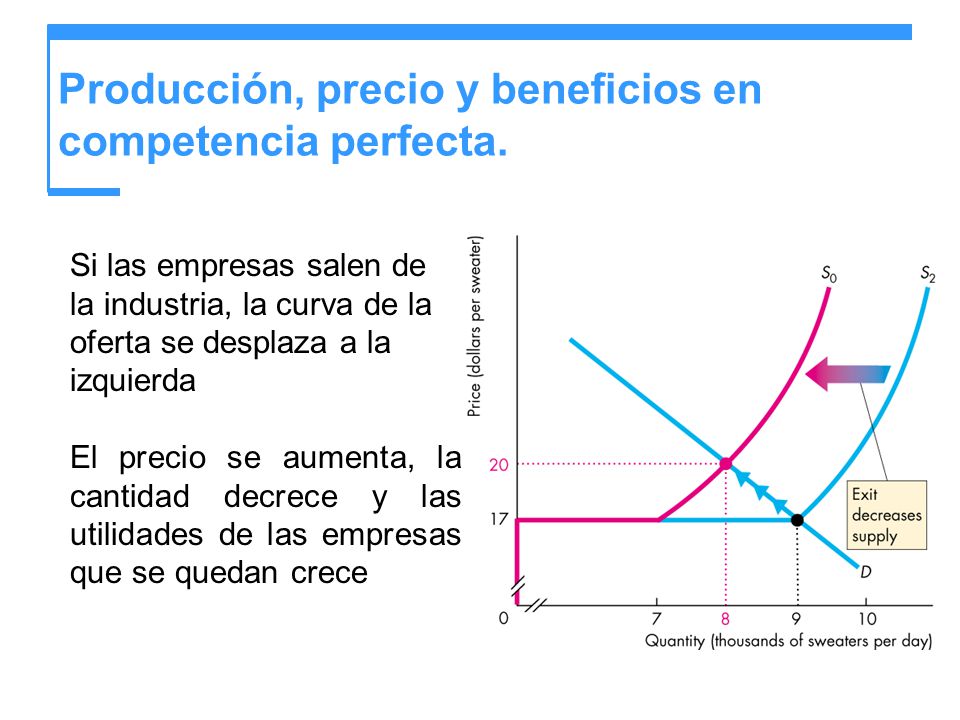 Producción, precio y beneficios en competencia perfecta.

Si las empresas salen de la industria, la curva de la oferta se desplaza a la izquierda

El precio se aumenta, la cantidad decrece y las utilidades de las empresas que se quedan crece

Price (dollars per sweater)

$S_0$

$S_2$

20

17

Exit decreases supply

D

0

7

8

9

10

Quantity (thousands of sweaters per day)